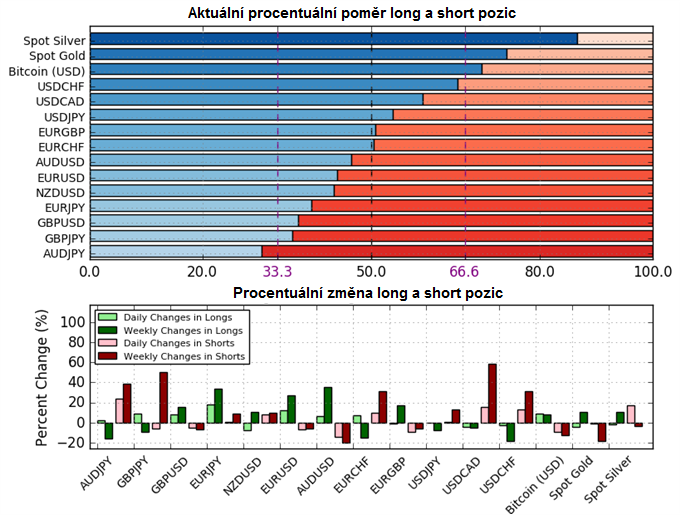 Aktuální procentuální poměr long a short pozic

Spot Silver
Spot Gold
Bitcoin (USD)
USDCHF
USDCAD
USDJPY
EURGBP
EURCHF
AUDUSD
EURUSD
NZDUSD
EURJPY
GBPUSD
GBPJPY
AUDJPY

0.0 20.0 33.3 50.0 66.6 80.0 100.0

Procentuální změna long a short pozic

Daily Changes in Longs
Weekly Changes in Longs
Daily Changes in Shorts
Weekly Changes in Shorts

Percent Change (%)

100
80
60
40
20
0
−20

AUDJPY GBPJPY GBPUSD EURJPY NZDUSD EURUSD AUDUSD EURCHF EURGBP USDJPY USDCAD USDCHF Bitcoin (USD) Spot Gold Spot Silver